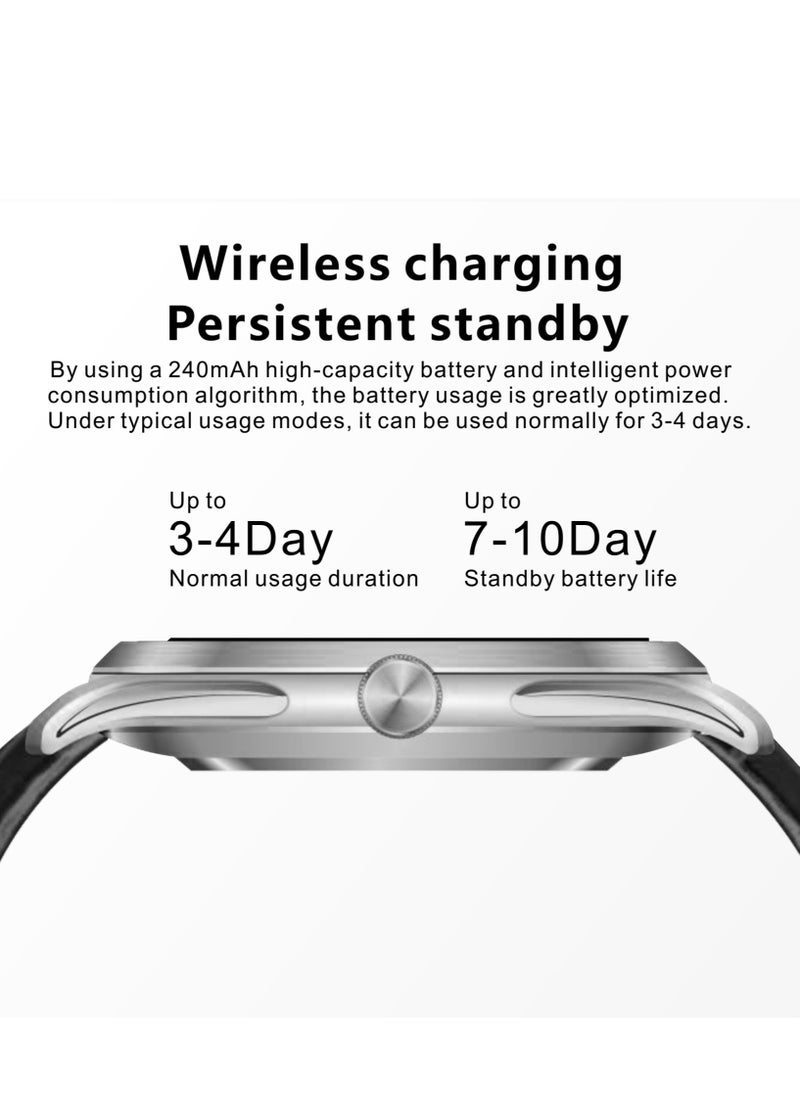 Wireless charging
Persistent standby

By using a 240mAh high-capacity battery and intelligent power consumption algorithm, the battery usage is greatly optimized. Under typical usage modes, it can be used normally for 3-4 days.

Up to
3-4Day
Normal usage duration

Up to
7-10Day
Standby battery life